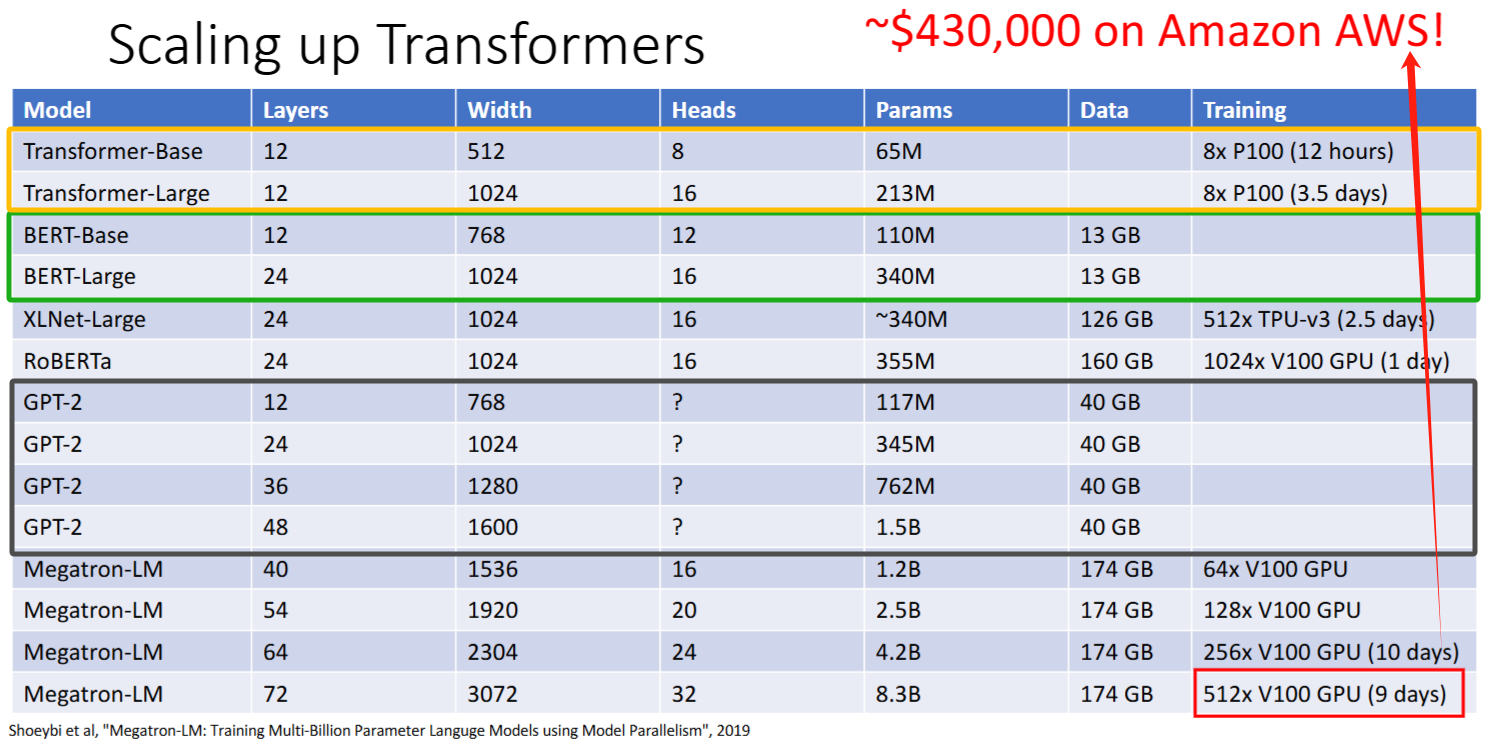 Scaling up Transformers

~$430,000 on Amazon AWS!

| Model | Layers | Width | Heads | Params | Data | Training |
|---|---|---|---|---|---|---|
| Transformer-Base | 12 | 512 | 8 | 65M | | 8x P100 (12 hours) |
| Transformer-Large | 12 | 1024 | 16 | 213M | | 8x P100 (3.5 days) |
| BERT-Base | 12 | 768 | 12 | 110M | 13 GB | |
| BERT-Large | 24 | 1024 | 16 | 340M | 13 GB | |
| XLNet-Large | 24 | 1024 | 16 | ~340M | 126 GB | 512x TPU-v3 (2.5 days) |
| RoBERTa | 24 | 1024 | 16 | 355M | 160 GB | 1024x V100 GPU (1 day) |
| GPT-2 | 12 | 768 | ? | 117M | 40 GB | |
| GPT-2 | 24 | 1024 | ? | 345M | 40 GB | |
| GPT-2 | 36 | 1280 | ? | 762M | 40 GB | |
| GPT-2 | 48 | 1600 | ? | 1.5B | 40 GB | |
| Megatron-LM | 40 | 1536 | 16 | 1.2B | 174 GB | 64x V100 GPU |
| Megatron-LM | 54 | 1920 | 20 | 2.5B | 174 GB | 128x V100 GPU |
| Megatron-LM | 64 | 2304 | 24 | 4.2B | 174 GB | 256x V100 GPU (10 days) |
| Megatron-LM | 72 | 3072 | 32 | 8.3B | 174 GB | 512x V100 GPU (9 days) |

Shoeybi et al, "Megatron-LM: Training Multi-Billion Parameter Languge Models using Model Parallelism", 2019